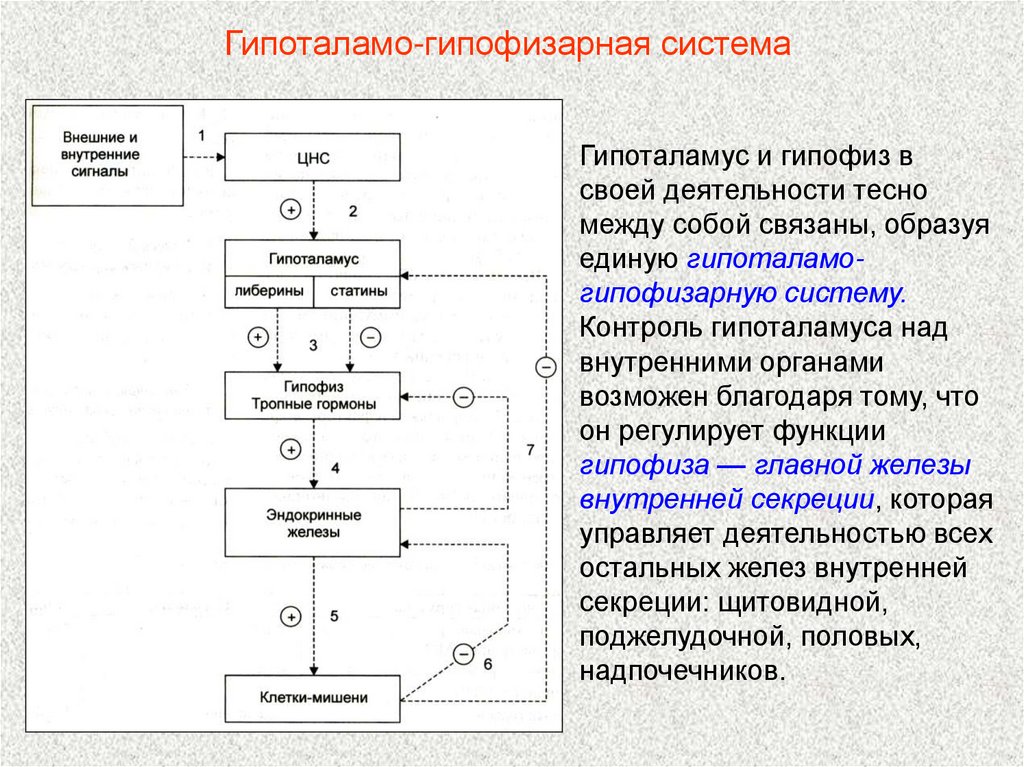 Гипоталамо-гипофизарная система

Внешние и внутренние сигналы

1

ЦНС

+

2

Гипоталамус

либерины

статины

+

3

−

−

Гипофиз
Тропные гормоны

−

+

4

7

Эндокринные железы

+

5

−

6

Клетки-мишени

Гипоталамус и гипофиз в своей деятельности тесно между собой связаны, образуя единую гипоталамо-гипофизарную систему. Контроль гипоталамуса над внутренними органами возможен благодаря тому, что он регулирует функции гипофиза — главной железы внутренней секреции, которая управляет деятельностью всех остальных желез внутренней секреции: щитовидной, поджелудочной, половых, надпочечников.